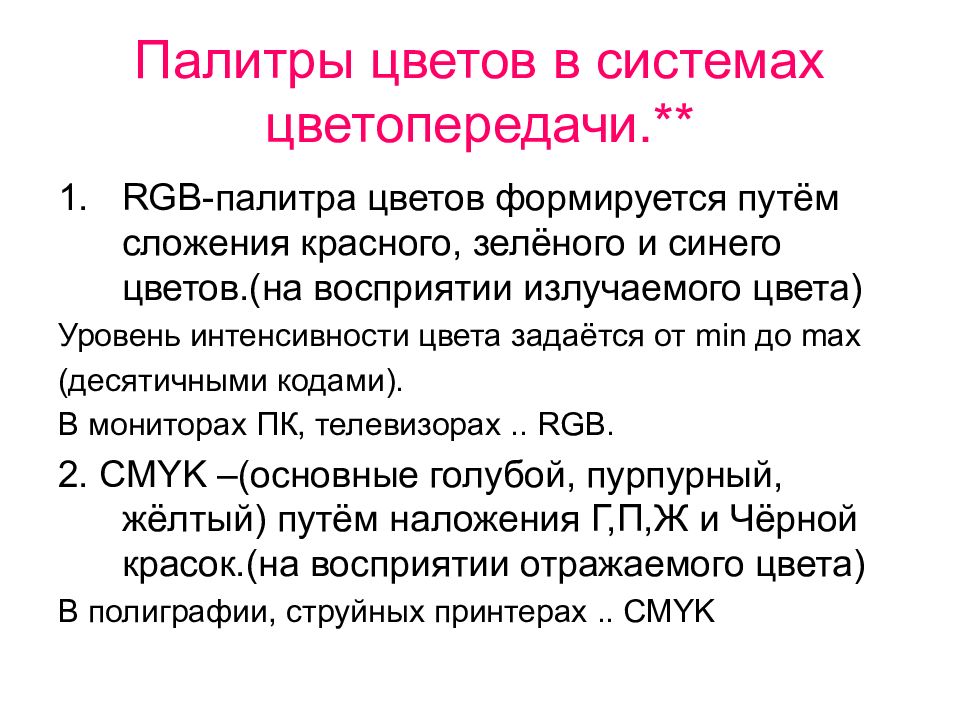 Палитры цветов в системах цветопередачи.**

1. RGB-палитра цветов формируется путём сложения красного, зелёного и синего цветов.(на восприятии излучаемого цвета)

Уровень интенсивности цвета задаётся от min до max

(десятичными кодами).

В мониторах ПК, телевизорах .. RGB.

2. CMYK –(основные голубой, пурпурный, жёлтый) путём наложения Г,П,Ж и Чёрной красок.(на восприятии отражаемого цвета)

В полиграфии, струйных принтерах .. CMYK